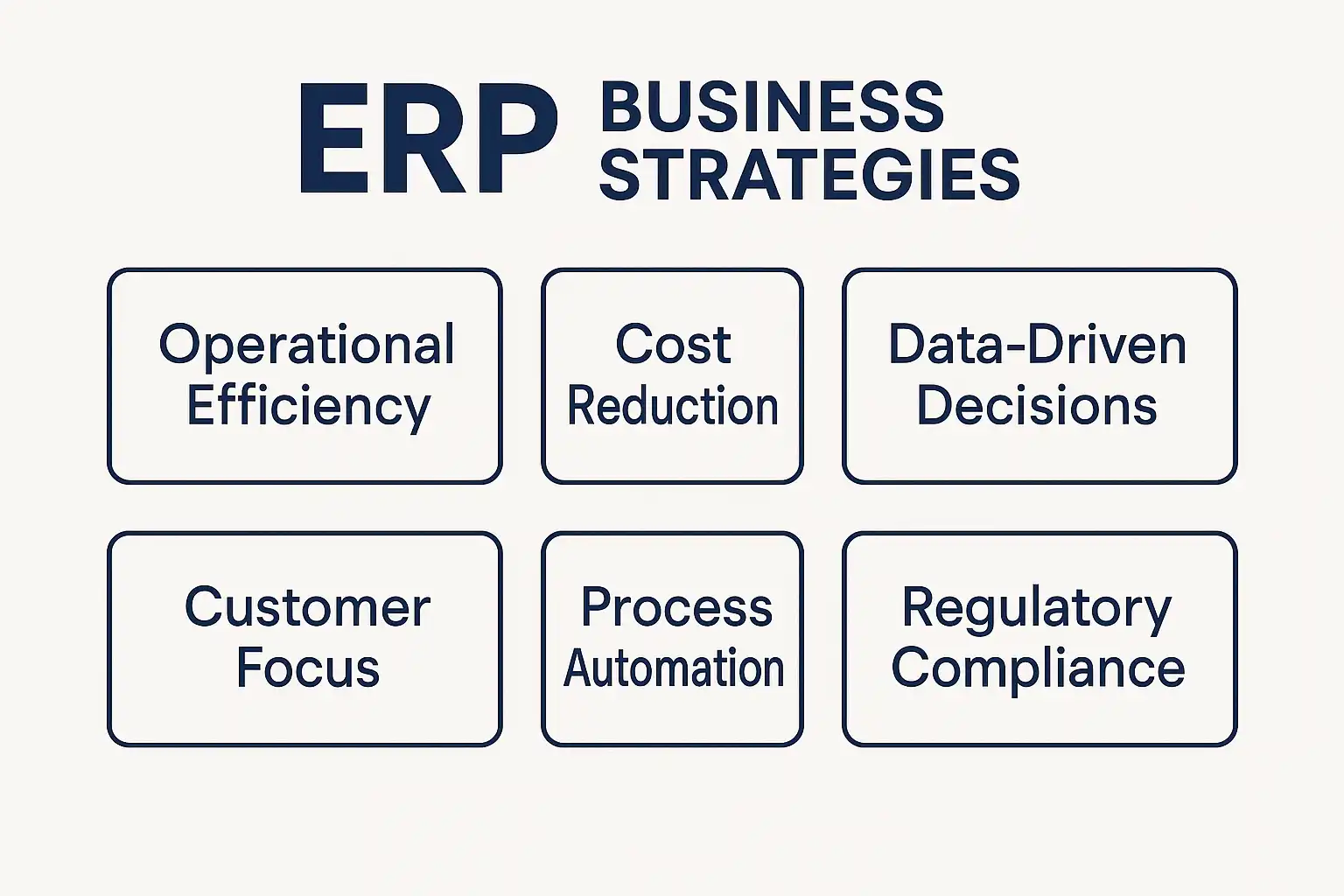 ERP BUSINESS STRATEGIES

Operational Efficiency

Cost Reduction

Data-Driven Decisions

Customer Focus

Process Automation

Regulatory Compliance